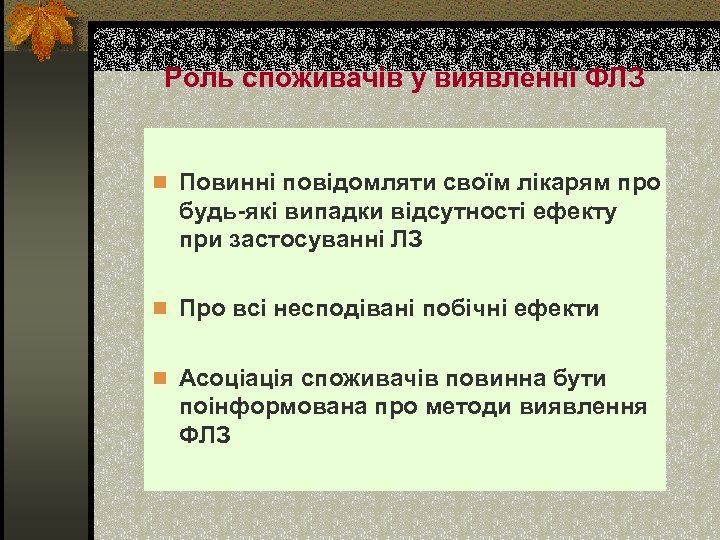 Роль споживачів у виявленні ФЛЗ

Повинні повідомляти своїм лікарям про будь-які випадки відсутності ефекту при застосуванні ЛЗ

Про всі несподівані побічні ефекти

Асоціація споживачів повинна бути поінформована про методи виявлення ФЛЗ